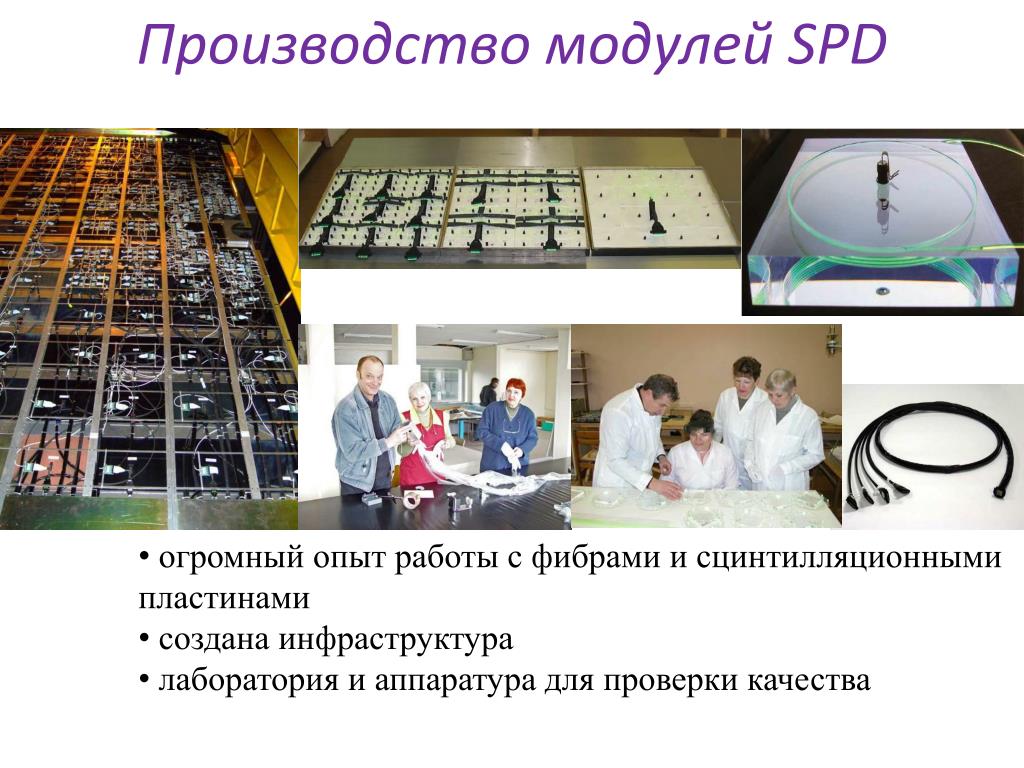 Производство модулей SPD

• огромный опыт работы с фибрами и сцинтилляционными пластинами
• создана инфраструктура
• лаборатория и аппаратура для проверки качества